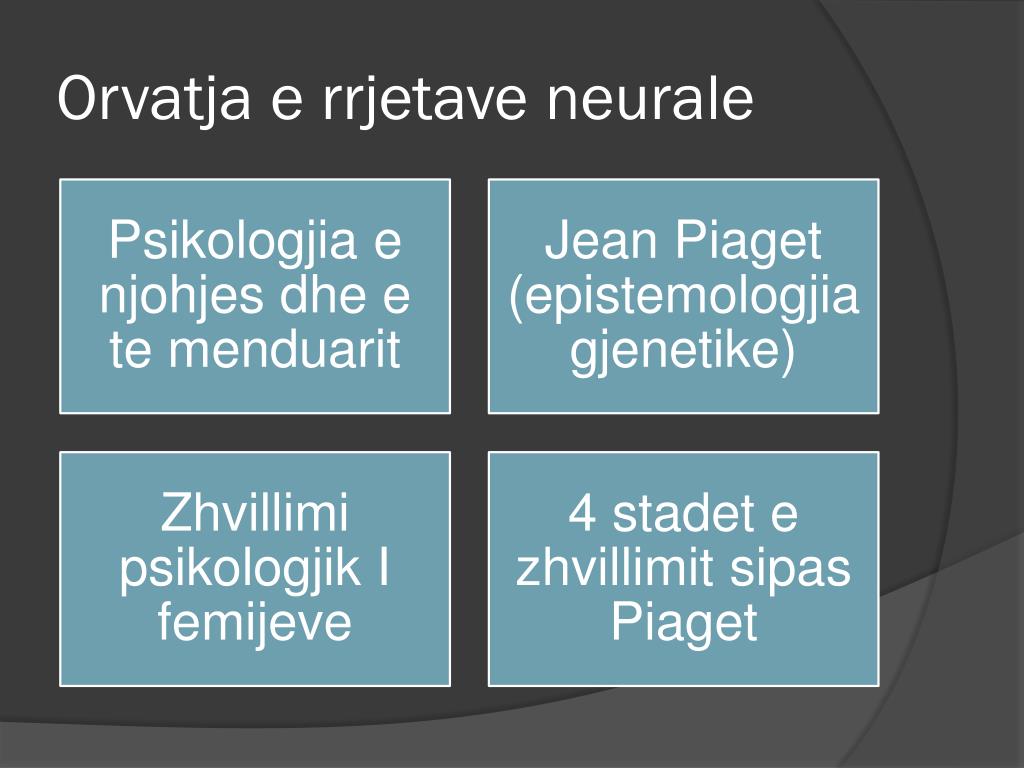 Orvatja e rrjetave neurale

Psikologjia e njohjes dhe e te menduarit

Jean Piaget (epistemologjia gjenetike)

Zhvillimi psikologjik I femijeve

4 stadet e zhvillimit sipas Piaget